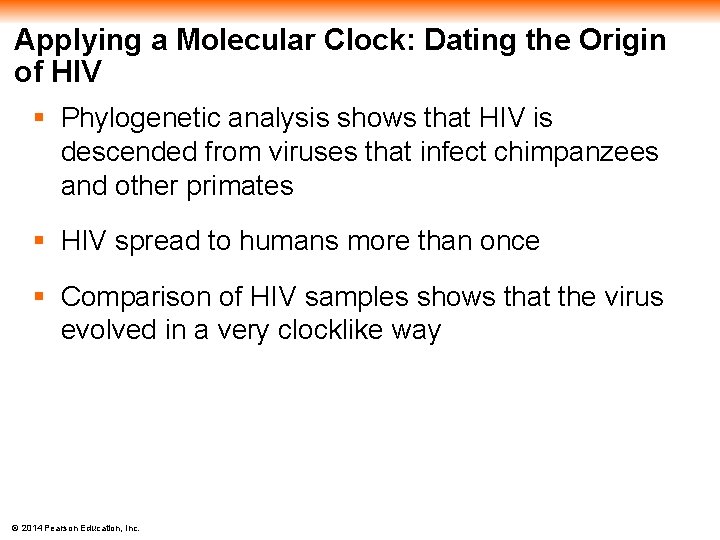 Applying a Molecular Clock: Dating the Origin of HIV

▪ Phylogenetic analysis shows that HIV is descended from viruses that infect chimpanzees and other primates

▪ HIV spread to humans more than once

▪ Comparison of HIV samples shows that the virus evolved in a very clocklike way

© 2014 Pearson Education, Inc.